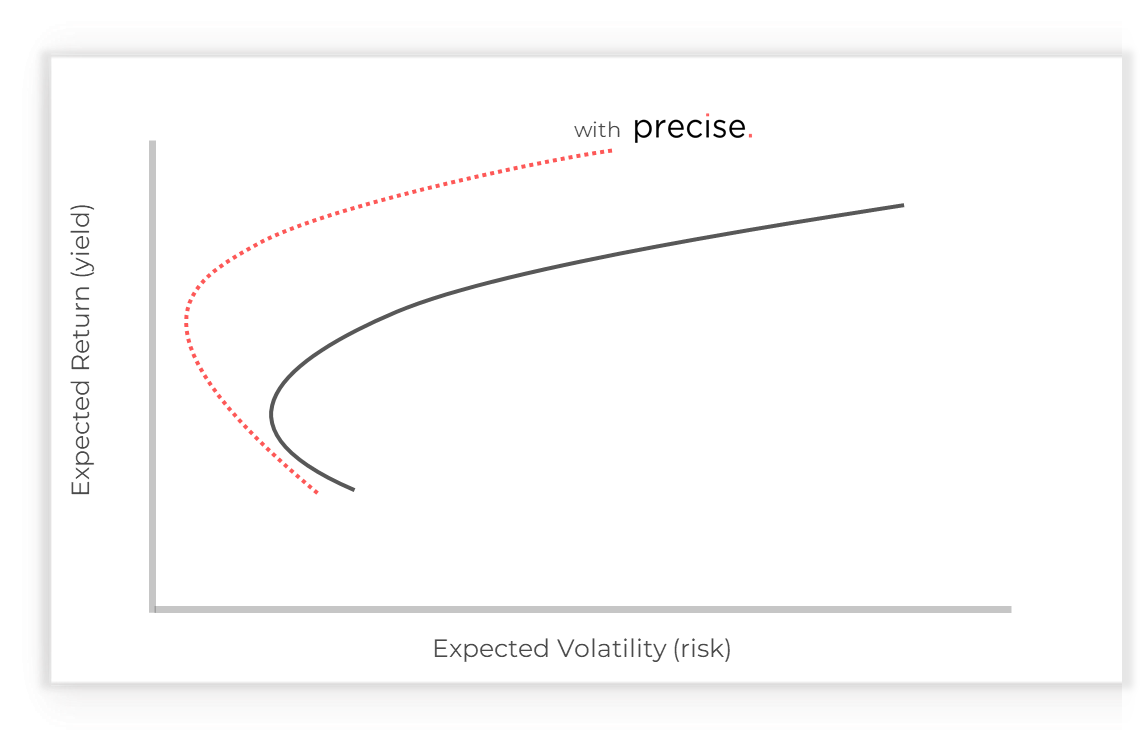 with precise.

Expected Return (yield)

Expected Volatility (risk)